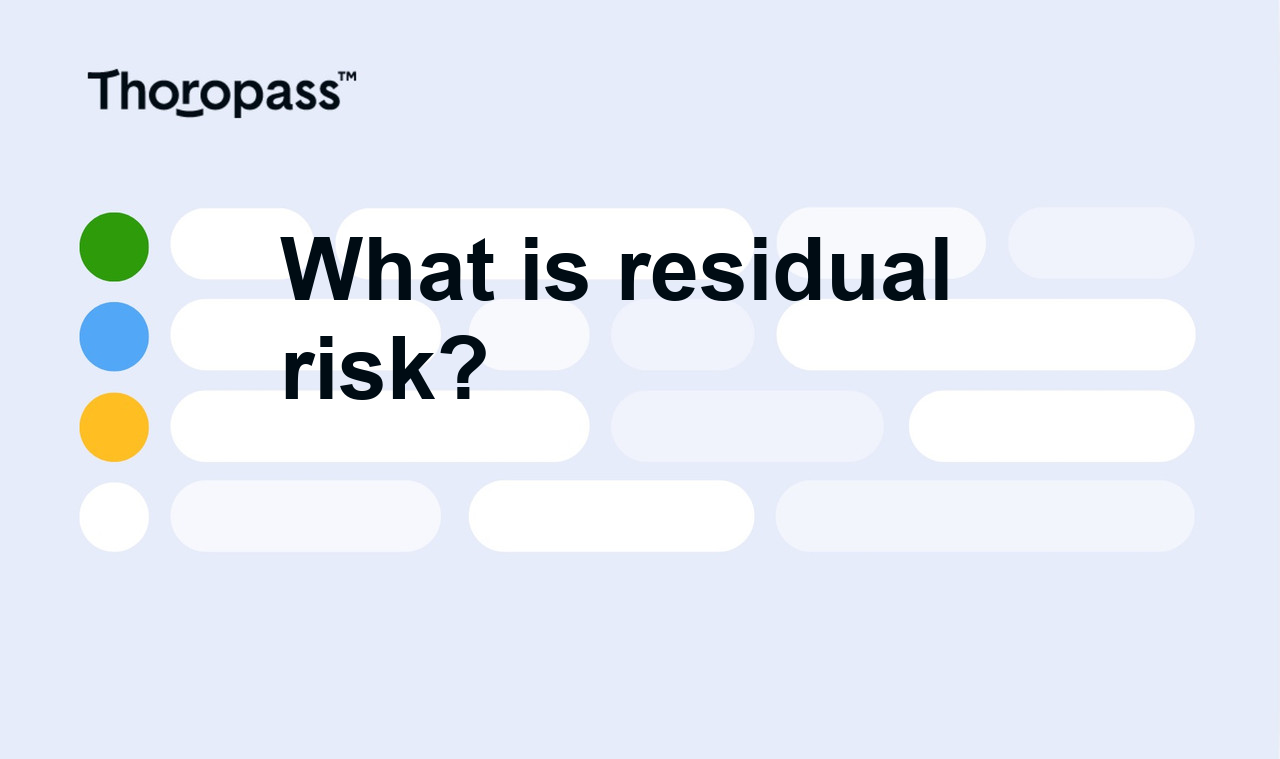 Thoropass™

What is residual risk?